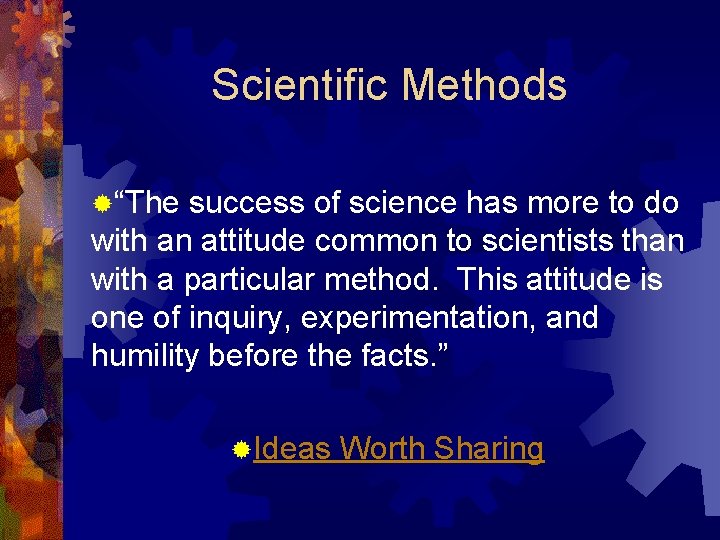 Scientific Methods

“The success of science has more to do with an attitude common to scientists than with a particular method. This attitude is one of inquiry, experimentation, and humility before the facts.”

Ideas Worth Sharing